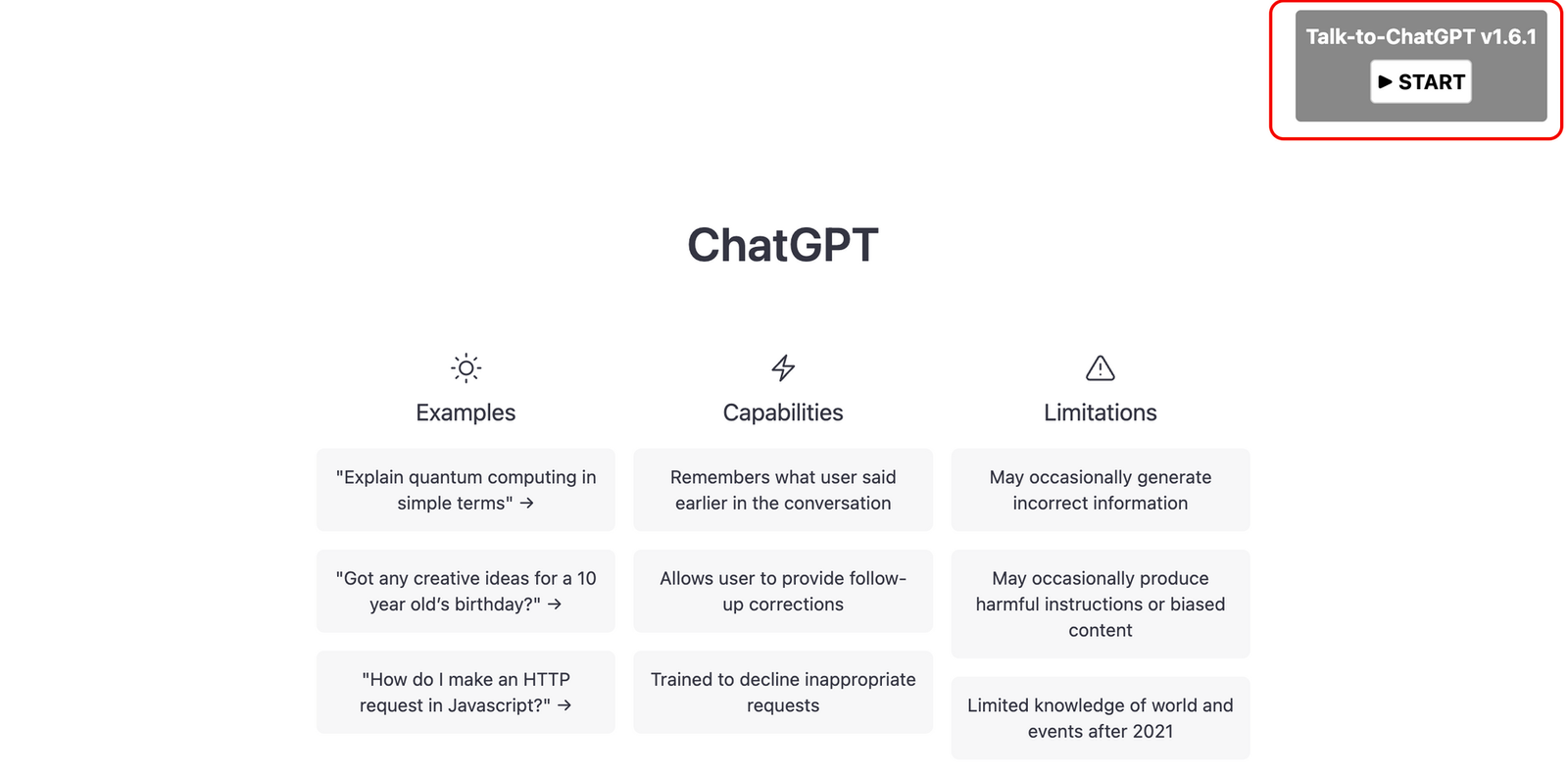 Talk-to-ChatGPT v1.6.1

▶ START

ChatGPT

Examples

"Explain quantum computing in simple terms" →

"Got any creative ideas for a 10 year old's birthday?" →

"How do I make an HTTP request in Javascript?" →

Capabilities

Remembers what user said earlier in the conversation

Allows user to provide follow-up corrections

Trained to decline inappropriate requests

Limitations

May occasionally generate incorrect information

May occasionally produce harmful instructions or biased content

Limited knowledge of world and events after 2021